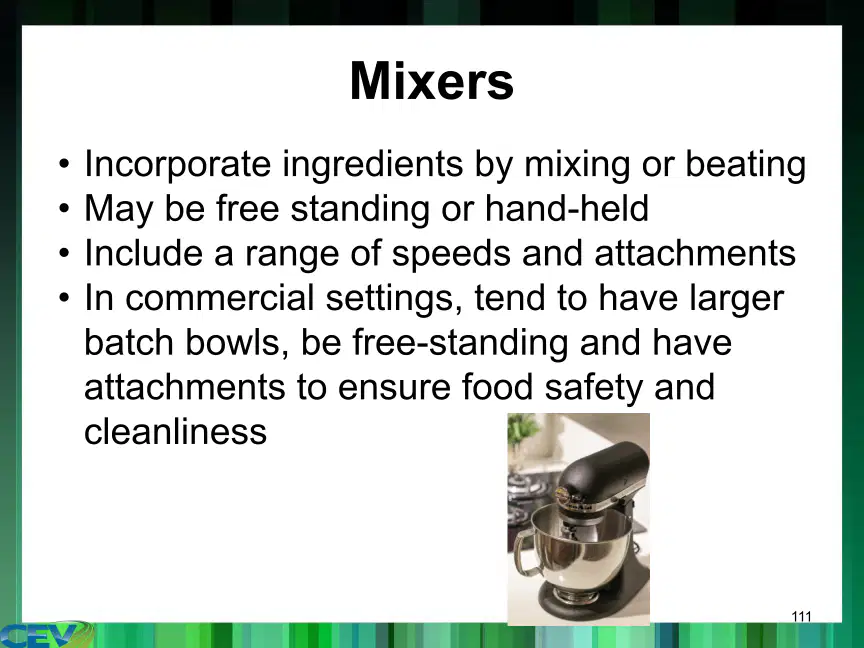 Mixers

• Incorporate ingredients by mixing or beating
• May be free standing or hand-held
• Include a range of speeds and attachments
• In commercial settings, tend to have larger batch bowls, be free-standing and have attachments to ensure food safety and cleanliness

111

CEV